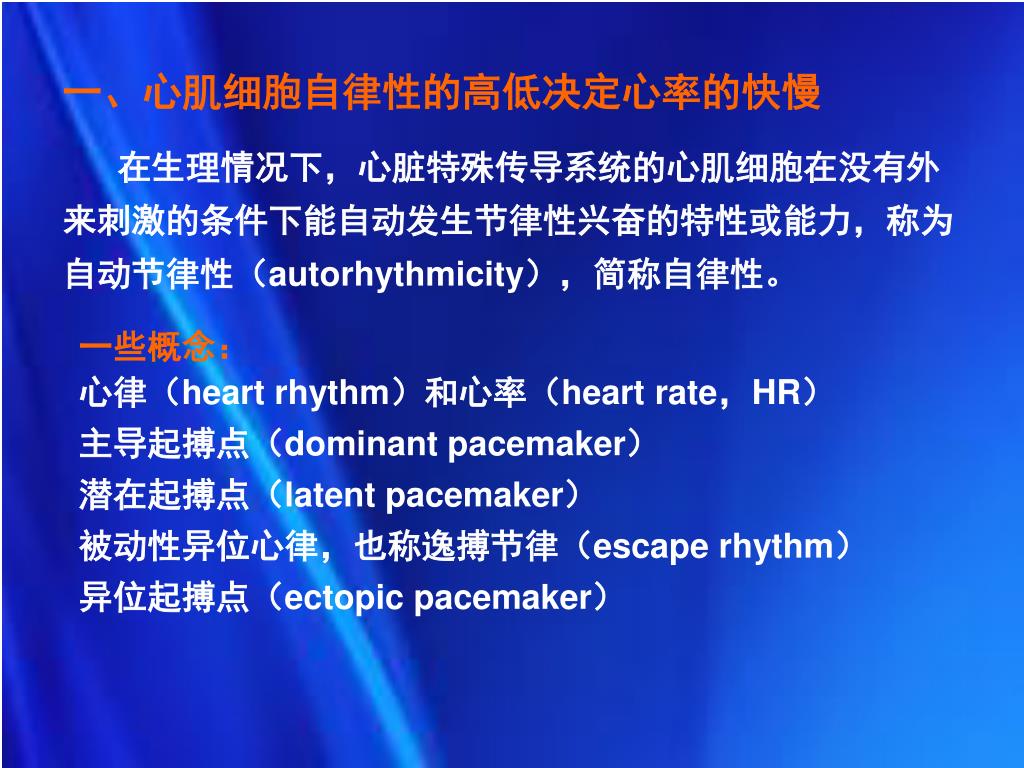 一、心肌细胞自律性的高低决定心率的快慢

在生理情况下，心脏特殊传导系统的心肌细胞在没有外来刺激的条件下能自动发生节律性兴奋的特性或能力，称为自动节律性（autorhythmicity），简称自律性。

一些概念：
心律（heart rhythm）和心率（heart rate，HR）
主导起搏点（dominant pacemaker）
潜在起搏点（latent pacemaker）
被动性异位心律，也称逸搏节律（escape rhythm）
异位起搏点（ectopic pacemaker）